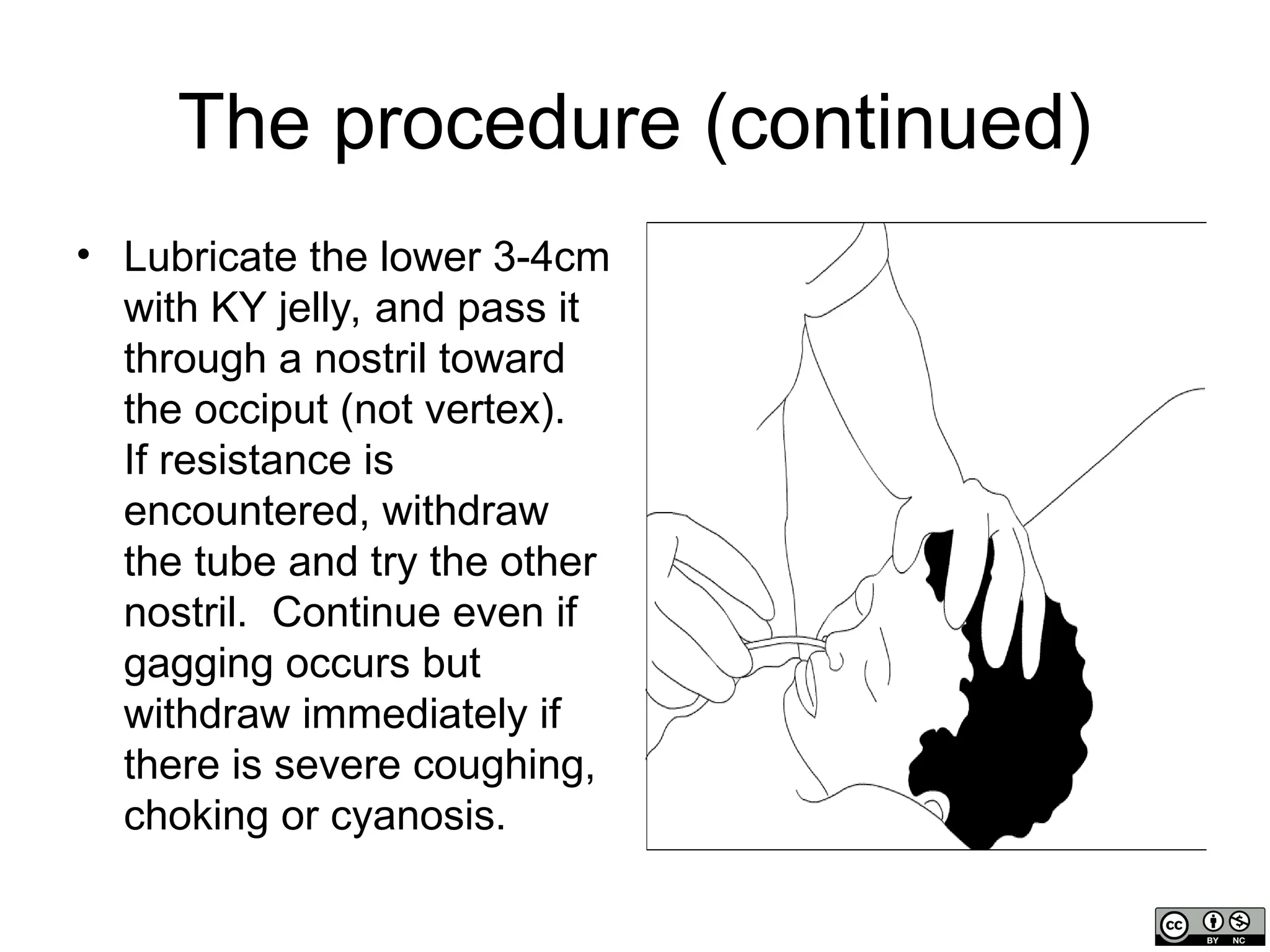 The procedure (continued)

• Lubricate the lower 3-4cm with KY jelly, and pass it through a nostril toward the occiput (not vertex). If resistance is encountered, withdraw the tube and try the other nostril. Continue even if gagging occurs but withdraw immediately if there is severe coughing, choking or cyanosis.

cc BY NC